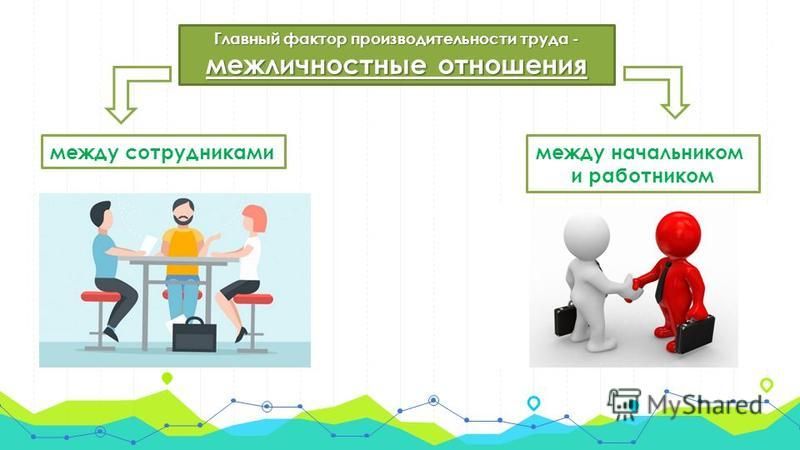 Главный фактор производительности труда - межличностные отношения

между сотрудниками

между начальником и работником

MyShared